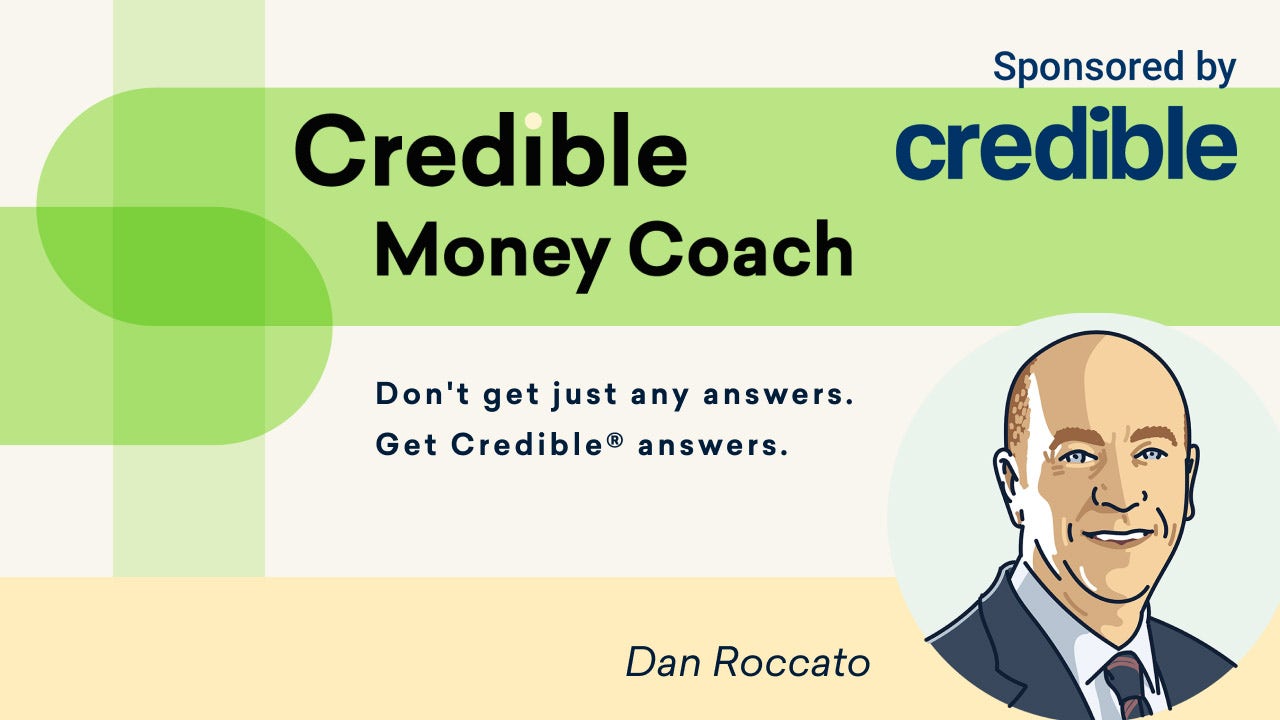 Sponsored by
credible

Credible
Money Coach

Don't get just any answers.
Get Credible® answers.

Dan Roccato